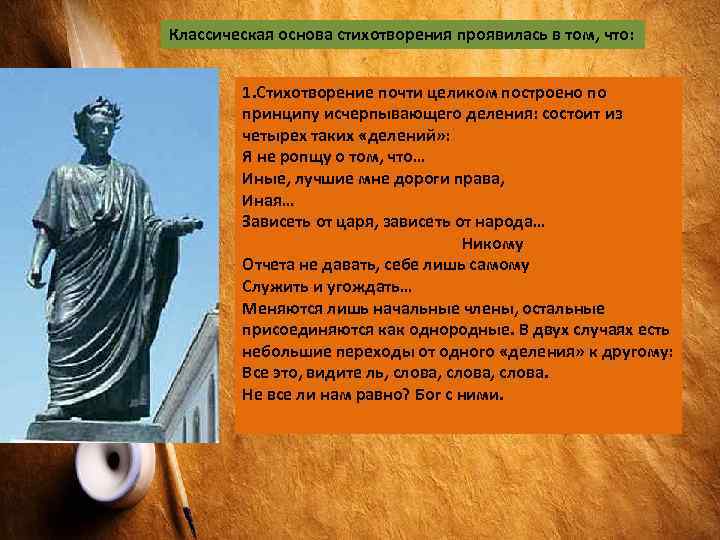 Классическая основа стихотворения проявилась в том, что:

1.Стихотворение почти целиком построено по принципу исчерпывающего деления: состоит из четырех таких «делений»:
Я не ропщу о том, что…
Иные, лучшие мне дороги права,
Иная…
Зависеть от царя, зависеть от народа…
Никому
Отчета не давать, себе лишь самому
Служить и угождать…
Меняются лишь начальные члены, остальные присоединяются как однородные. В двух случаях есть небольшие переходы от одного «деления» к другому:
Все это, видите ль, слова, слова, слова.
Не все ли нам равно? Бог с ними.